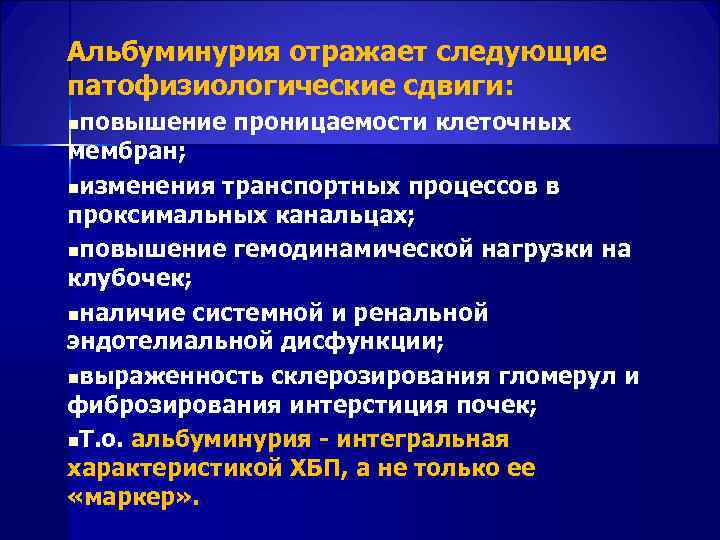 Альбуминурия отражает следующие патофизиологические сдвиги:

▪повышение проницаемости клеточных мембран;

▪изменения транспортных процессов в проксимальных канальцах;

▪повышение гемодинамической нагрузки на клубочек;

▪наличие системной и ренальной эндотелиальной дисфункции;

▪выраженность склерозирования гломерул и фиброзирования интерстиция почек;

▪Т.о. альбуминурия - интегральная характеристикой ХБП, а не только ее «маркер».